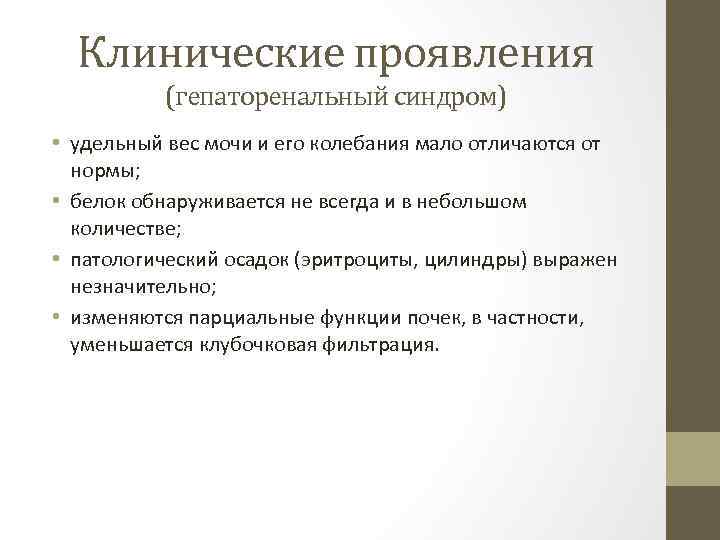 Клинические проявления
(гепаторенальный синдром)

• удельный вес мочи и его колебания мало отличаются от нормы;
• белок обнаруживается не всегда и в небольшом количестве;
• патологический осадок (эритроциты, цилиндры) выражен незначительно;
• изменяются парциальные функции почек, в частности, уменьшается клубочковая фильтрация.